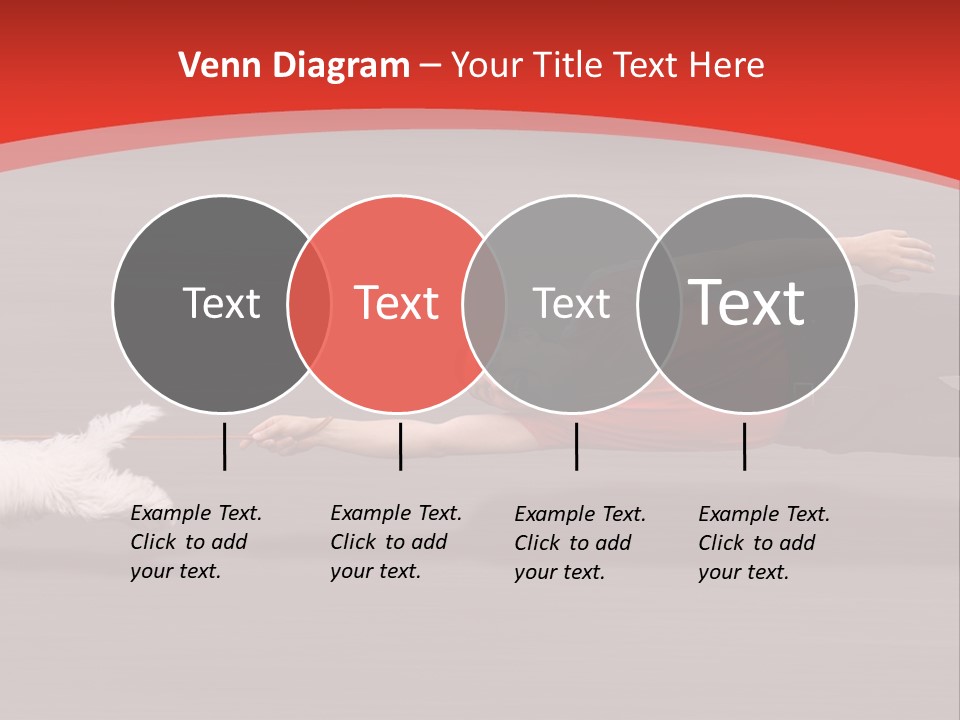 Venn Diagram – Your Title Text Here

Text

Text

Text

Text

Example Text. Click to add your text.

Example Text. Click to add your text.

Example Text. Click to add your text.

Example Text. Click to add your text.